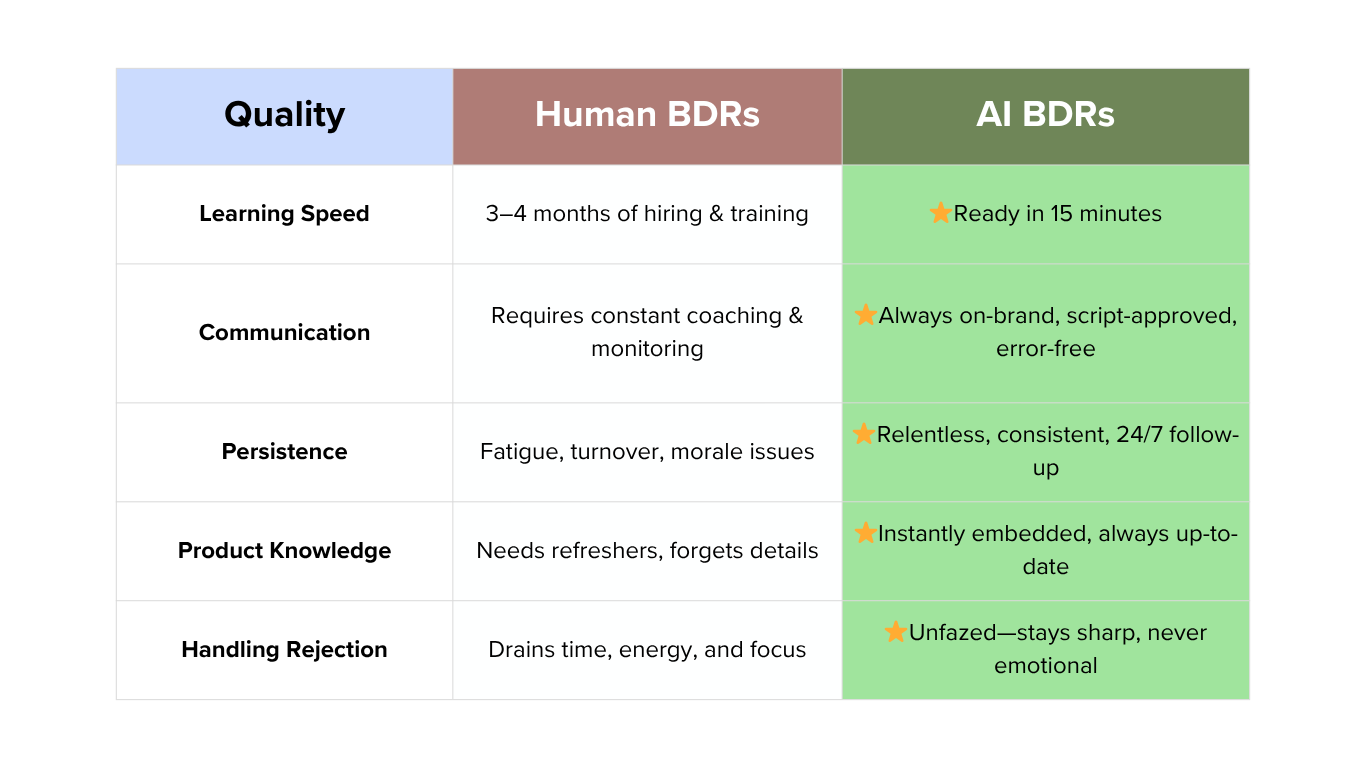 | Quality | Human BDRs | AI BDRs |
|---|---|---|
| Learning Speed | 3–4 months of hiring & training | ⭐Ready in 15 minutes |
| Communication | Requires constant coaching & monitoring | ⭐Always on-brand, script-approved, error-free |
| Persistence | Fatigue, turnover, morale issues | ⭐Relentless, consistent, 24/7 follow-up |
| Product Knowledge | Needs refreshers, forgets details | ⭐Instantly embedded, always up-to-date |
| Handling Rejection | Drains time, energy, and focus | ⭐Unfazed—stays sharp, never emotional |